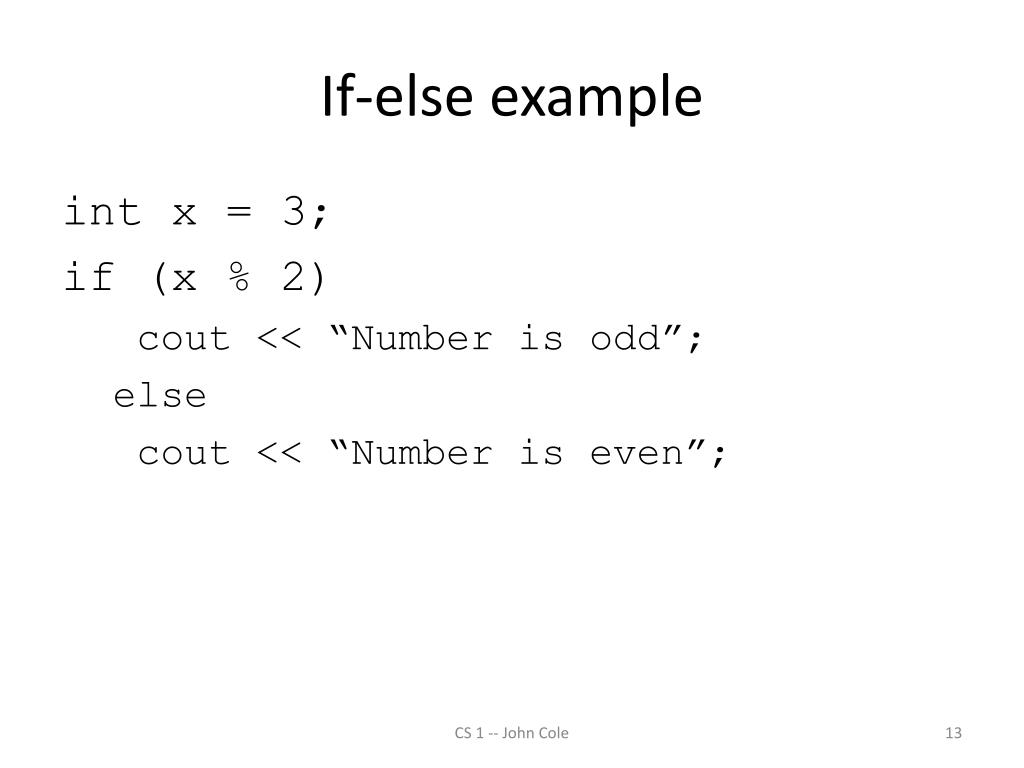 If-else example

int x = 3;
if (x % 2)
  cout << “Number is odd”;
 else
  cout << “Number is even”;

CS 1 -- John Cole

13